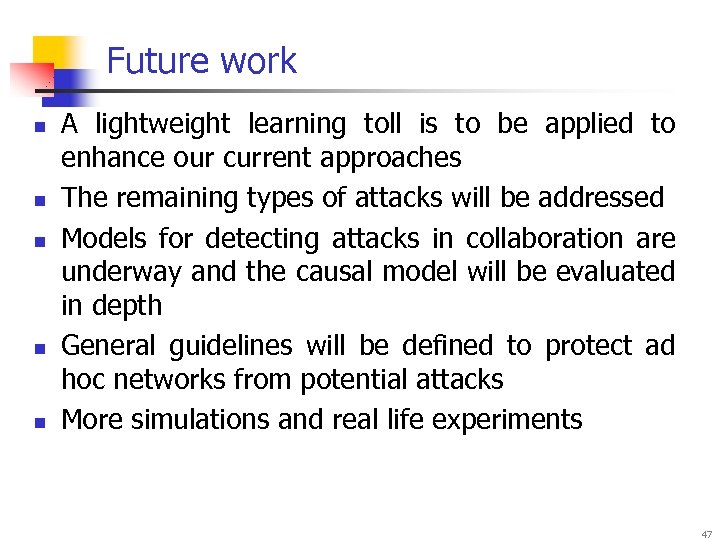 Future work

- A lightweight learning toll is to be applied to enhance our current approaches
- The remaining types of attacks will be addressed
- Models for detecting attacks in collaboration are underway and the causal model will be evaluated in depth
- General guidelines will be defined to protect ad hoc networks from potential attacks
- More simulations and real life experiments

47